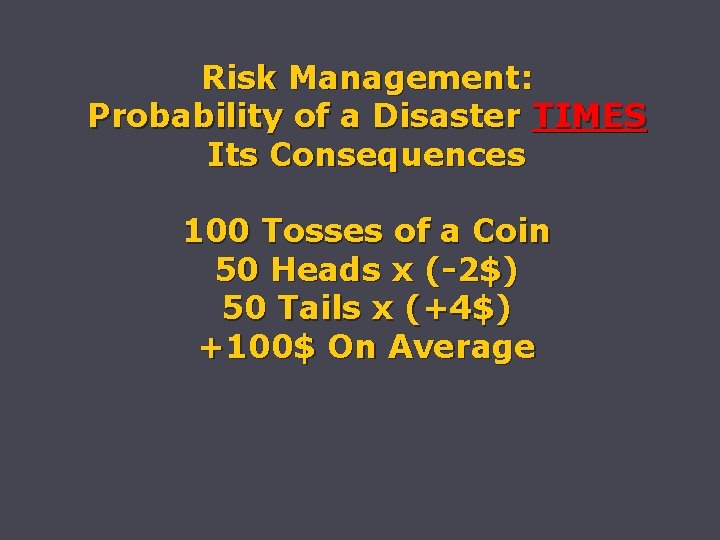 Risk Management:
Probability of a Disaster TIMES
Its Consequences

100 Tosses of a Coin
50 Heads x (-2$)
50 Tails x (+4$)
+100$ On Average